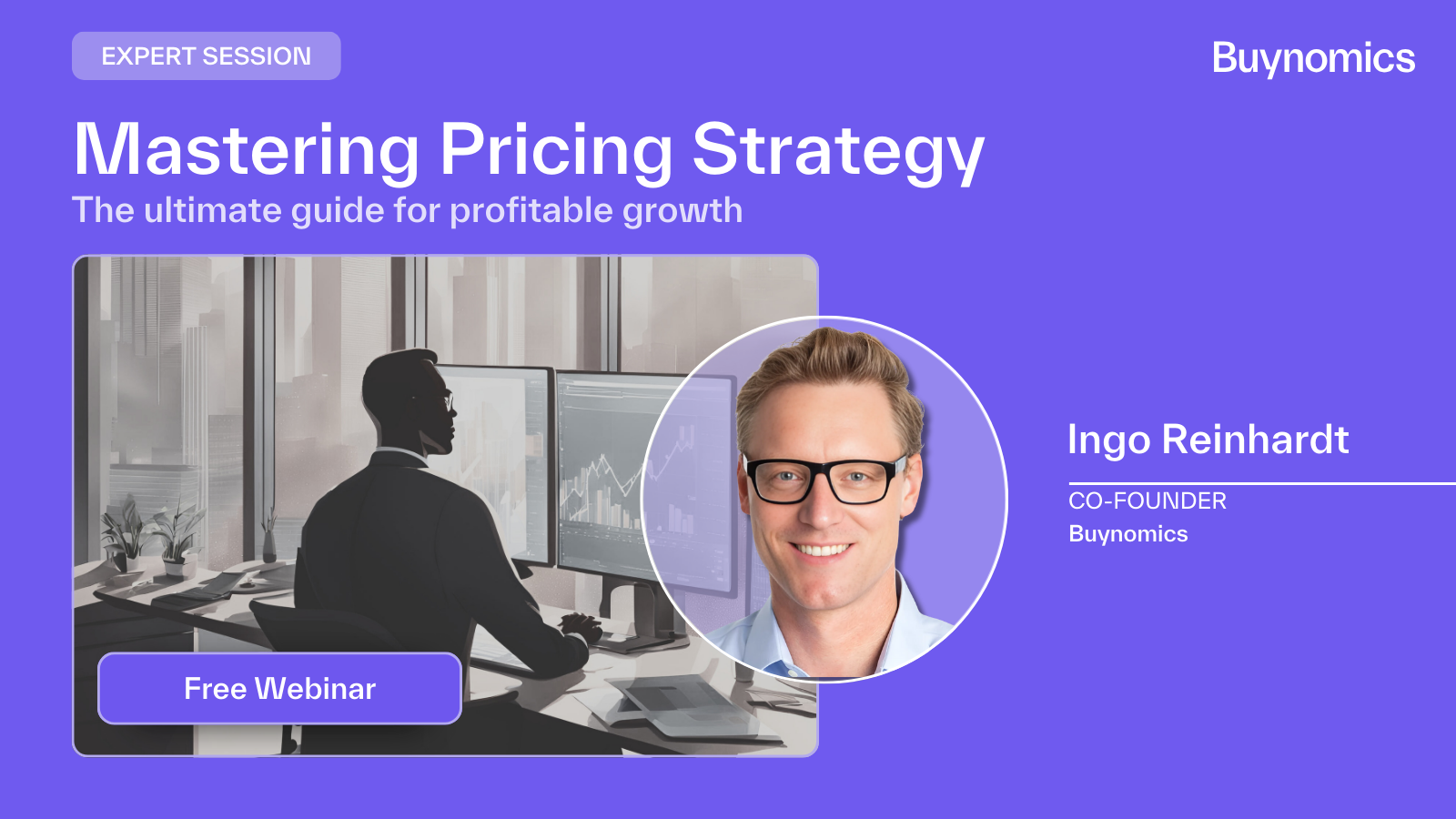 EXPERT SESSION

Buynomics

Mastering Pricing Strategy

The ultimate guide for profitable growth

Free Webinar

Ingo Reinhardt

CO-FOUNDER
Buynomics